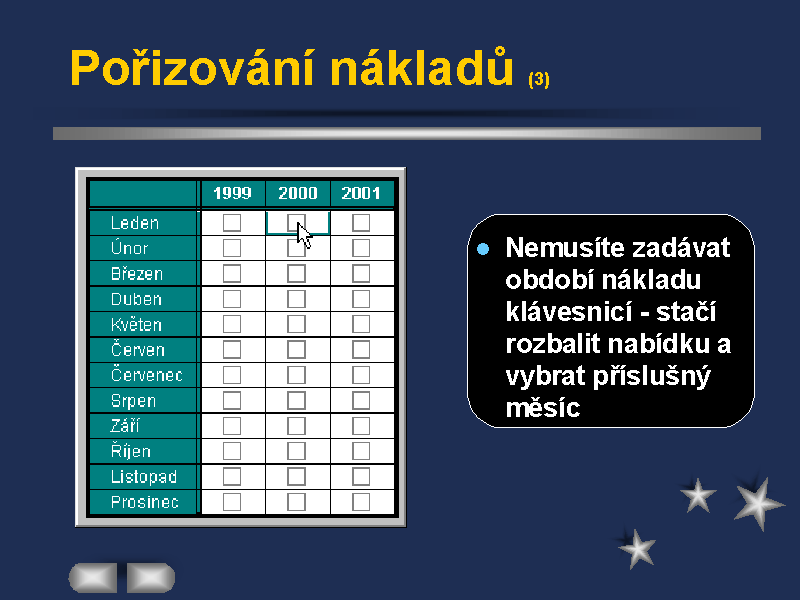 Pořizování nákladů (3)

| | 1999 | 2000 | 2001 |
|---|---|---|---|
| Leden | | | |
| Únor | | | |
| Březen | | | |
| Duben | | | |
| Květen | | | |
| Červen | | | |
| Červenec | | | |
| Srpen | | | |
| Září | | | |
| Říjen | | | |
| Listopad | | | |
| Prosinec | | | |

Nemusíte zadávat období nákladu klávesnicí - stačí rozbalit nabídku a vybrat příslušný měsíc